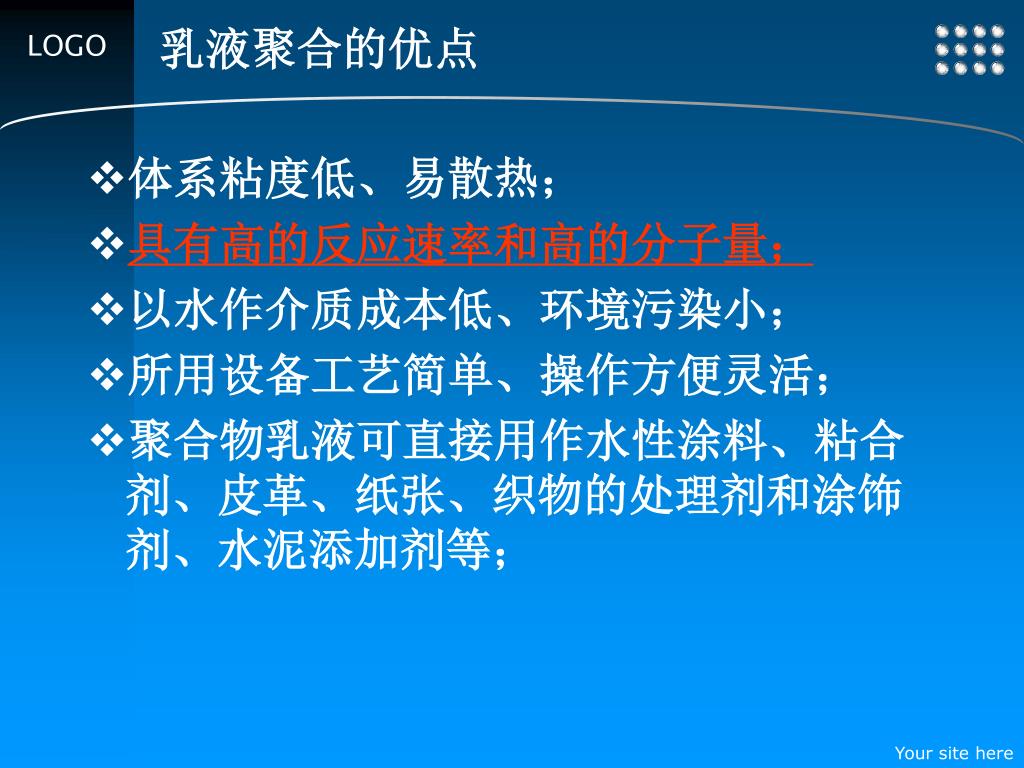 LOGO

乳液聚合的优点

❖体系粘度低、易散热；

❖具有高的反应速率和高的分子量；

❖以水作介质成本低、环境污染小；

❖所用设备工艺简单、操作方便灵活；

❖聚合物乳液可直接用作水性涂料、粘合剂、皮革、纸张、织物的处理剂和涂饰剂、水泥添加剂等；

Your site here